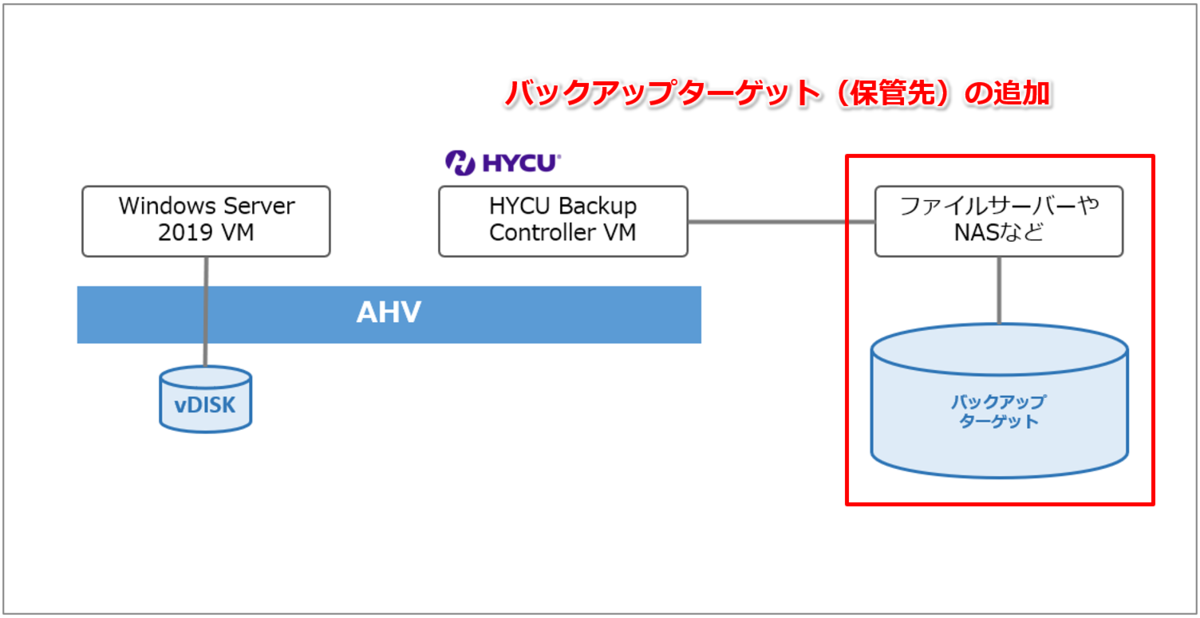 バックアップターゲット（保管先）の追加

HYCU

Windows Server 2019 VM

HYCU Backup Controller VM

ファイルサーバーや NASなど

AHV

vDISK

バックアップ ターゲット